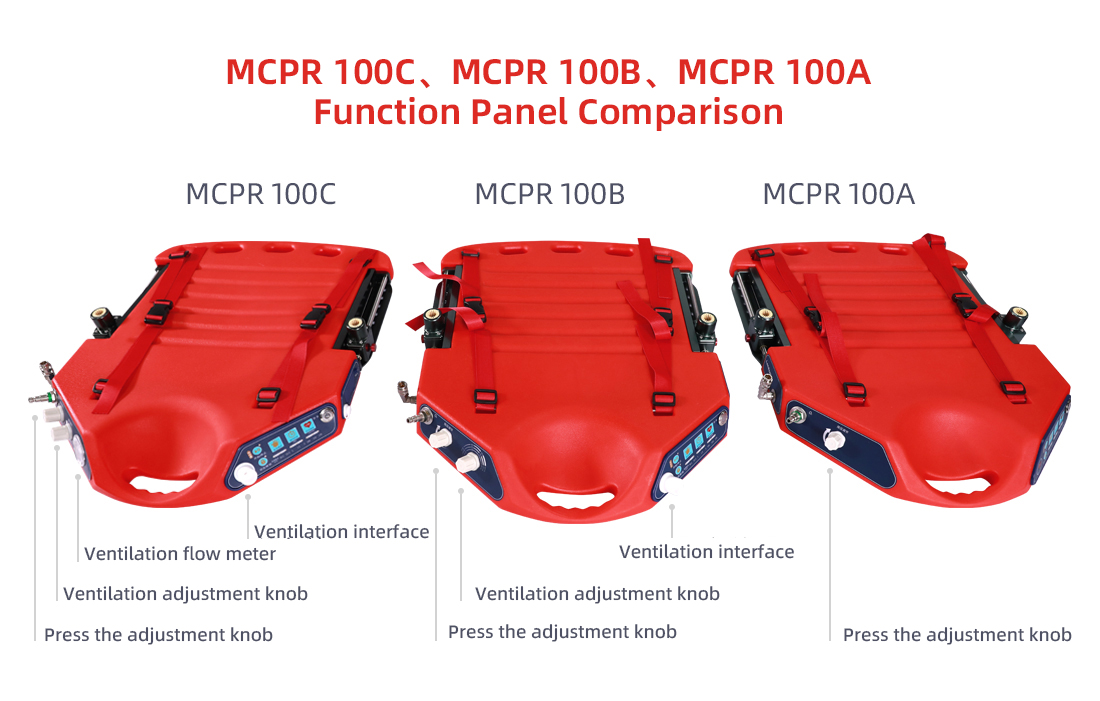 MCPR 100C、MCPR 100B、MCPR 100A
Function Panel Comparison

MCPR 100C

MCPR 100B

MCPR 100A

Ventilation interface

Ventilation flow meter

Ventilation adjustment knob

Press the adjustment knob

Ventilation interface

Ventilation adjustment knob

Press the adjustment knob

Press the adjustment knob